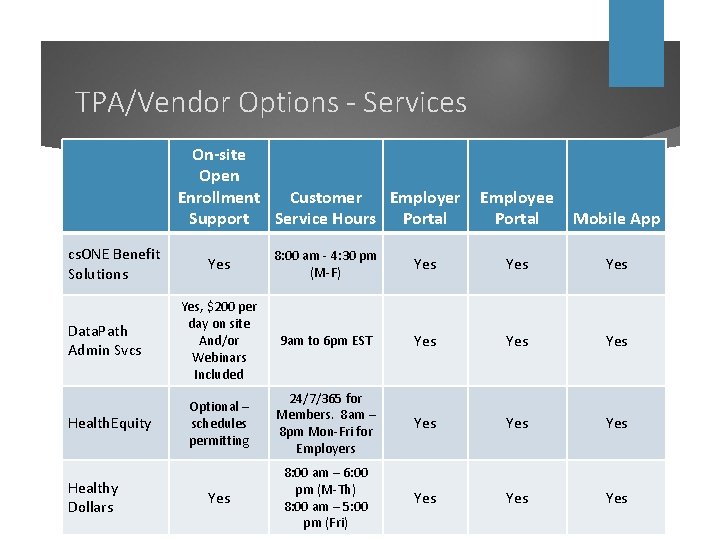 TPA/Vendor Options - Services

| | On-site Open Enrollment Support | Customer Service Hours | Employer Portal | Employee Portal | Mobile App |
|---|---|---|---|---|---|
| csONE Benefit Solutions | Yes | 8:00 am - 4:30 pm (M-F) | Yes | Yes | Yes |
| DataPath Admin Svcs | Yes, $200 per day on site And/or Webinars Included | 9am to 6pm EST | Yes | Yes | Yes |
| HealthEquity | Optional – schedules permitting | 24/7/365 for Members. 8am – 8pm Mon-Fri for Employers | Yes | Yes | Yes |
| Healthy Dollars | Yes | 8:00 am – 6:00 pm (M-Th) 8:00 am – 5:00 pm (Fri) | Yes | Yes | Yes |